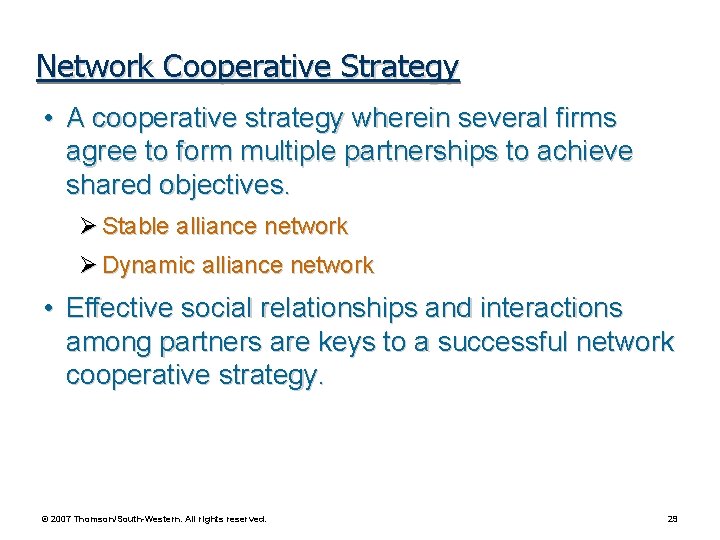 Network Cooperative Strategy

• A cooperative strategy wherein several firms agree to form multiple partnerships to achieve shared objectives.

➢ Stable alliance network

➢ Dynamic alliance network

• Effective social relationships and interactions among partners are keys to a successful network cooperative strategy.

© 2007 Thomson/South-Western. All rights reserved.

29